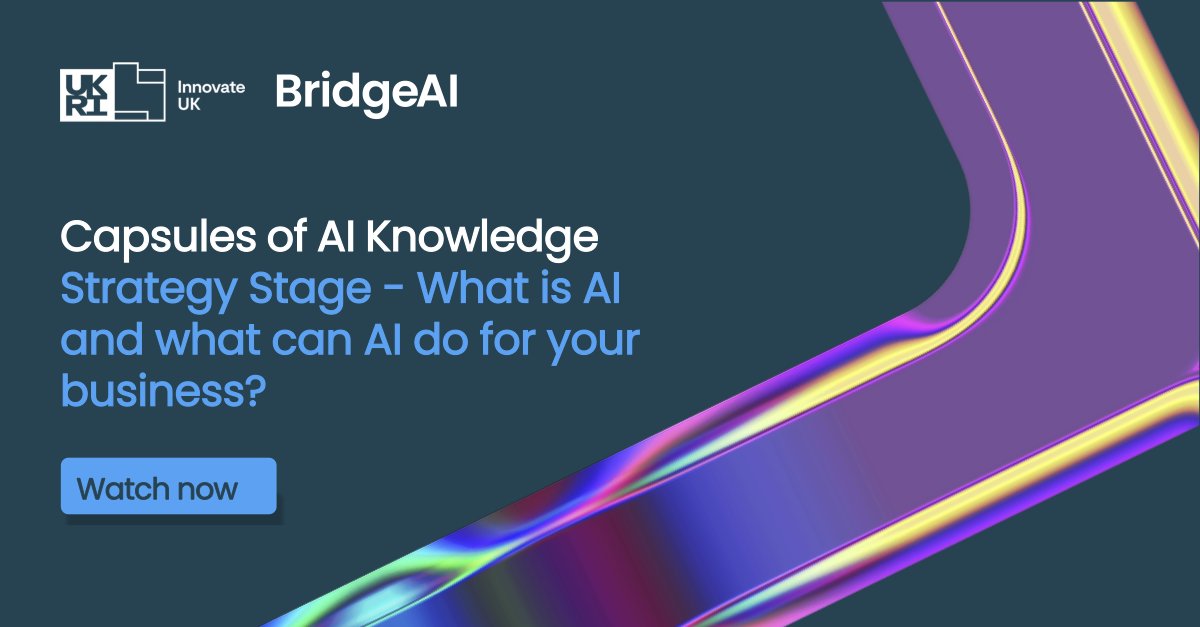 UKRI Innovate UK BridgeAI

Capsules of AI Knowledge
Strategy Stage - What is AI and what can AI do for your business?

Watch now